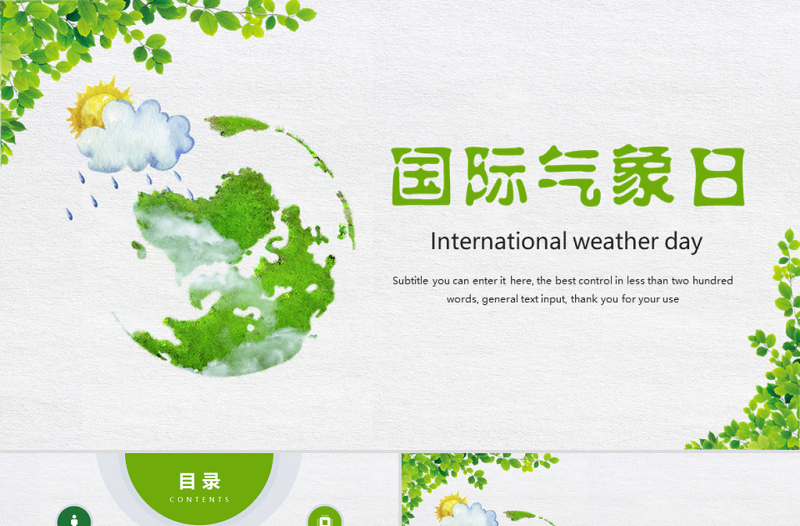 国际气象日

International weather day

Subtitle you can enter it here, the best control in less than two hundred words, general text input, thank you for your use

目录
CONTENTS